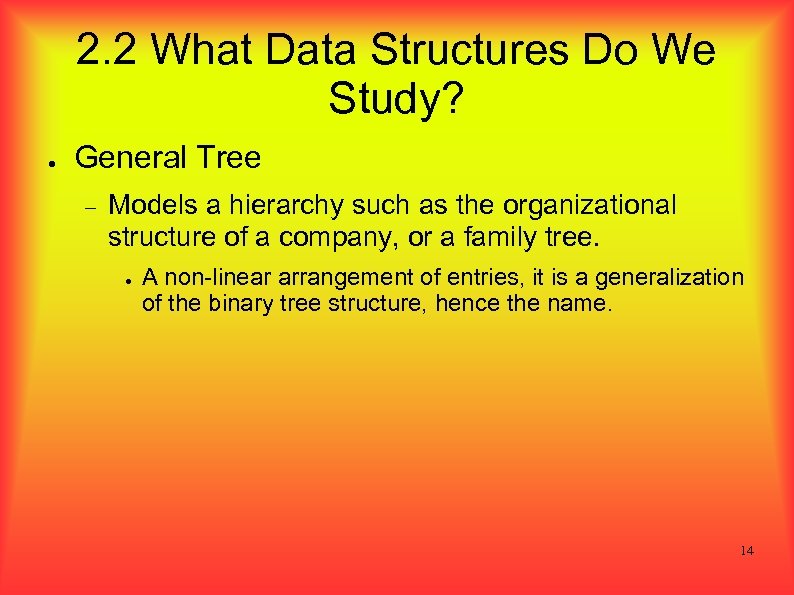 2.2 What Data Structures Do We Study?

● General Tree

– Models a hierarchy such as the organizational structure of a company, or a family tree.

● A non-linear arrangement of entries, it is a generalization of the binary tree structure, hence the name.

14